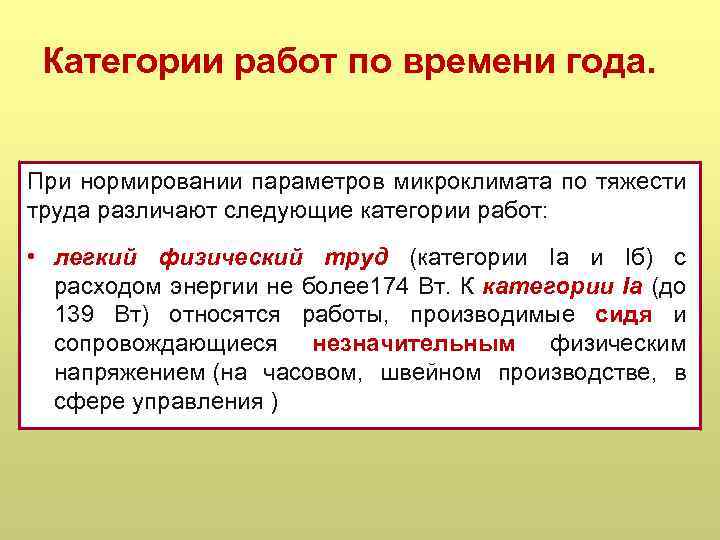 Категории работ по времени года.

При нормировании параметров микроклимата по тяжести труда различают следующие категории работ:

• легкий физический труд (категории Iа и Iб) с расходом энергии не более174 Вт. К категории Iа (до 139 Вт) относятся работы, производимые сидя и сопровождающиеся незначительным физическим напряжением (на часовом, швейном производстве, в сфере управления )